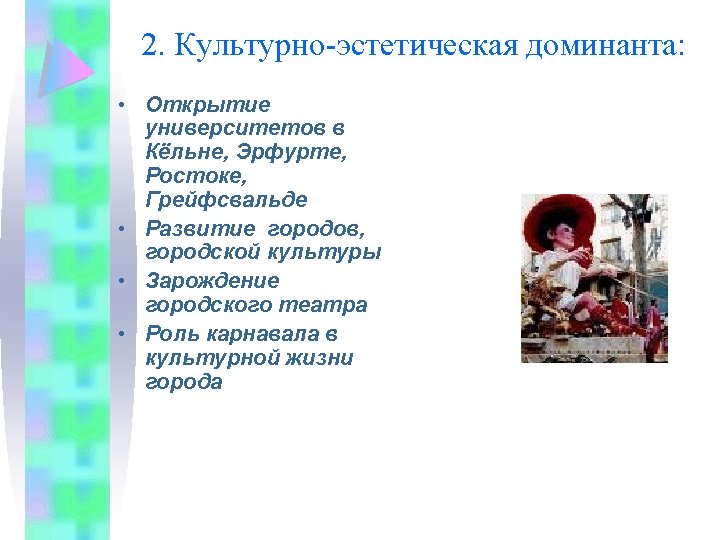 2. Культурно-эстетическая доминанта:

• Открытие университетов в Кёльне, Эрфурте, Ростоке, Грейфсвальде
• Развитие городов, городской культуры
• Зарождение городского театра
• Роль карнавала в культурной жизни города